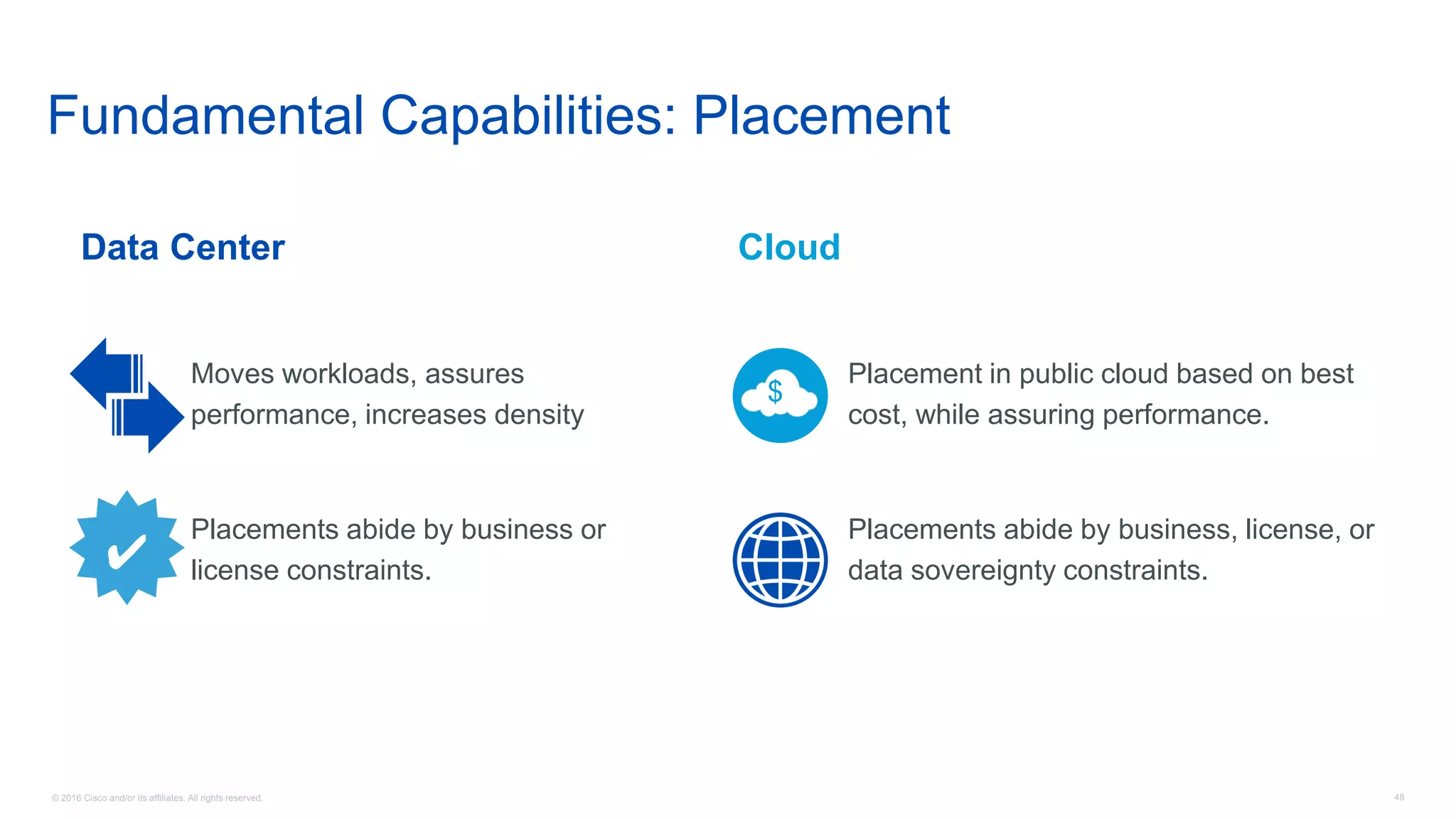 Fundamental Capabilities: Placement

Data Center

Moves workloads, assures performance, increases density

Placements abide by business or license constraints.

Cloud

$

Placement in public cloud based on best cost, while assuring performance.

Placements abide by business, license, or data sovereignty constraints.

© 2016 Cisco and/or its affiliates. All rights reserved.

48